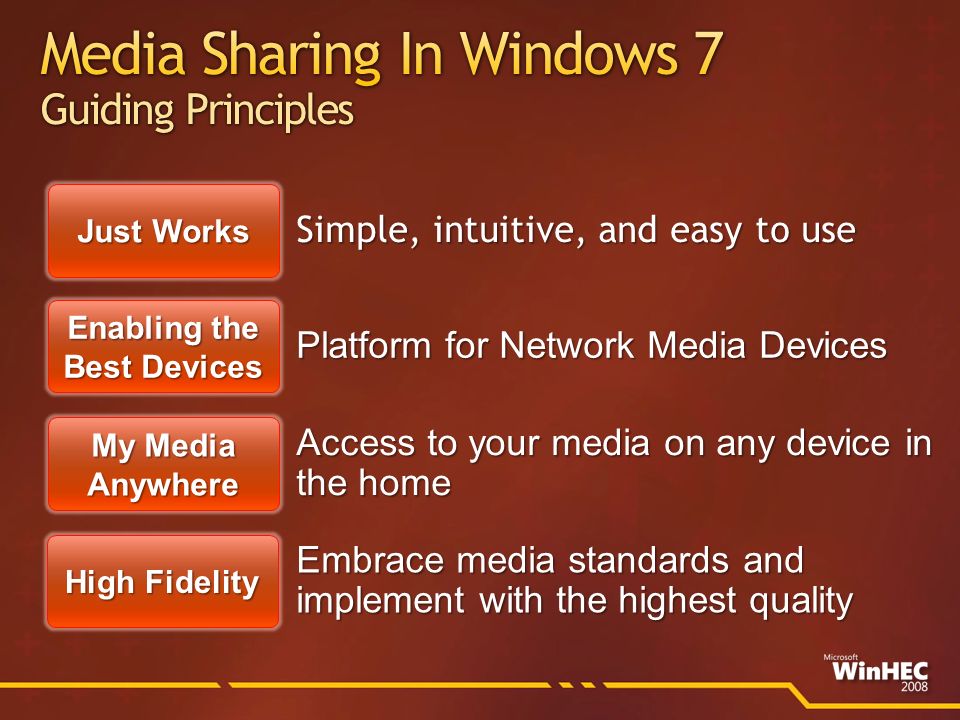 Media Sharing In Windows 7
Guiding Principles

Just Works
Simple, intuitive, and easy to use

Enabling the Best Devices
Platform for Network Media Devices

My Media Anywhere
Access to your media on any device in the home

High Fidelity
Embrace media standards and implement with the highest quality

Microsoft WinHEC 2008